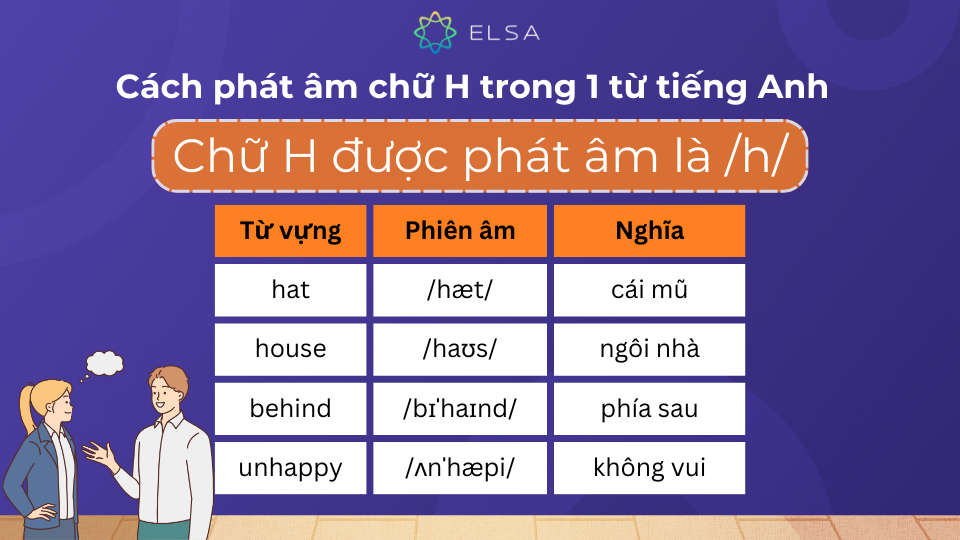 ELSA

Cách phát âm chữ H trong 1 từ tiếng Anh

Chữ H được phát âm là /h/

| Từ vựng | Phiên âm | Nghĩa |
|---|---|---|
| hat | /hæt/ | cái mũ |
| house | /haʊs/ | ngôi nhà |
| behind | /bɪˈhaɪnd/ | phía sau |
| unhappy | /ʌnˈhæpi/ | không vui |